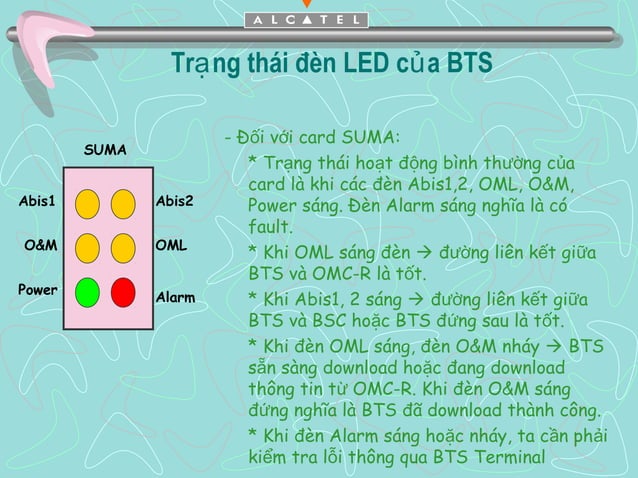 ALCATEL

Trạng thái đèn LED của BTS

SUMA

Abis1

Abis2

O&M

OML

Power

Alarm

- Đối với card SUMA:

* Trạng thái hoạt động bình thường của card là khi các đèn Abis1,2, OML, O&M, Power sáng. Đèn Alarm sáng nghĩa là có fault.

* Khi OML sáng đèn → đường liên kết giữa BTS và OMC-R là tốt.

* Khi Abis1, 2 sáng → đường liên kết giữa BTS và BSC hoặc BTS đứng sau là tốt.

* Khi đèn OML sáng, đèn O&M nháy → BTS sẵn sàng download hoặc đang download thông tin từ OMC-R. Khi đèn O&M sáng đứng nghĩa là BTS đã download thành công.

* Khi đèn Alarm sáng hoặc nháy, ta cần phải kiểm tra lỗi thông qua BTS Terminal